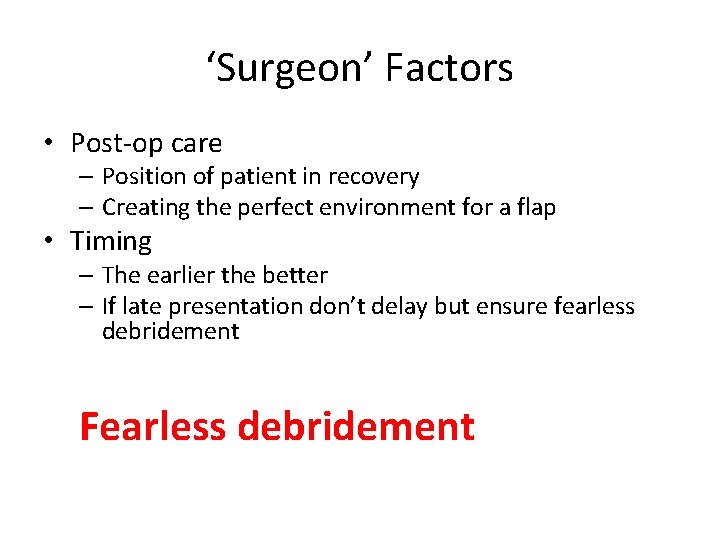 ‘Surgeon’ Factors

• Post-op care
  – Position of patient in recovery
  – Creating the perfect environment for a flap
• Timing
  – The earlier the better
  – If late presentation don’t delay but ensure fearless debridement

Fearless debridement